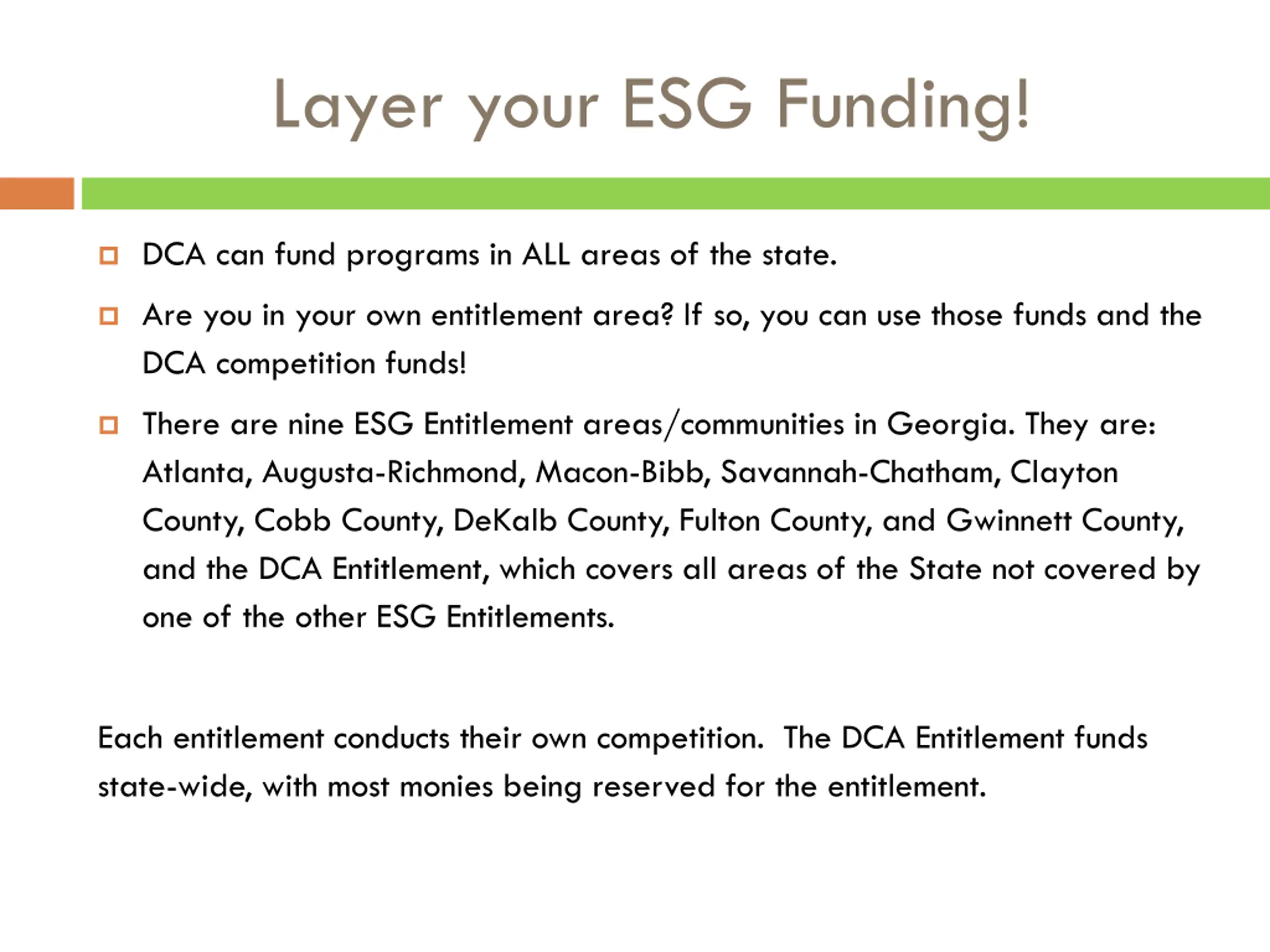 Layer your ESG Funding!

- DCA can fund programs in ALL areas of the state.
- Are you in your own entitlement area? If so, you can use those funds and the DCA competition funds!
- There are nine ESG Entitlement areas/communities in Georgia. They are: Atlanta, Augusta-Richmond, Macon-Bibb, Savannah-Chatham, Clayton County, Cobb County, DeKalb County, Fulton County, and Gwinnett County, and the DCA Entitlement, which covers all areas of the State not covered by one of the other ESG Entitlements.

Each entitlement conducts their own competition. The DCA Entitlement funds state-wide, with most monies being reserved for the entitlement.